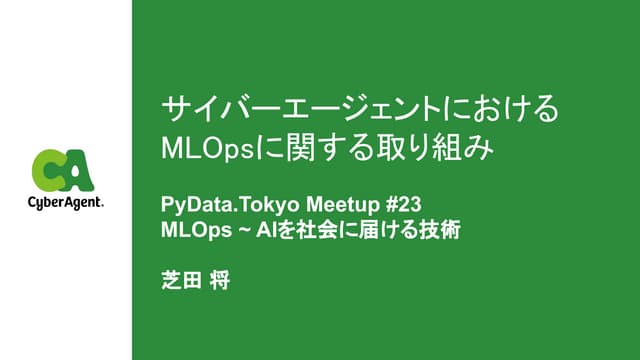 CA
CyberAgent.

サイバーエージェントにおける
MLOpsに関する取り組み

PyData.Tokyo Meetup #23
MLOps ~ AIを社会に届ける技術

芝田 将